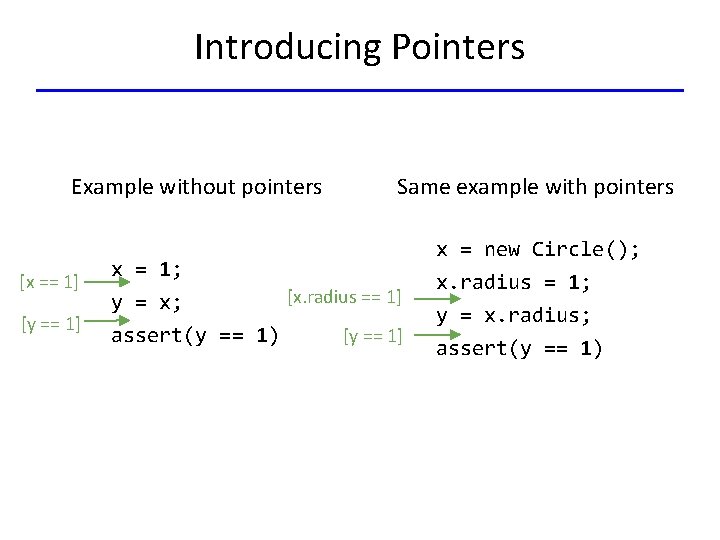 Introducing Pointers

Example without pointers

x = 1;
[x == 1]
y = x;
[y == 1]
assert(y == 1)

Same example with pointers

x = new Circle();
x.radius = 1;
[x.radius == 1]
y = x.radius;
[y == 1]
assert(y == 1)